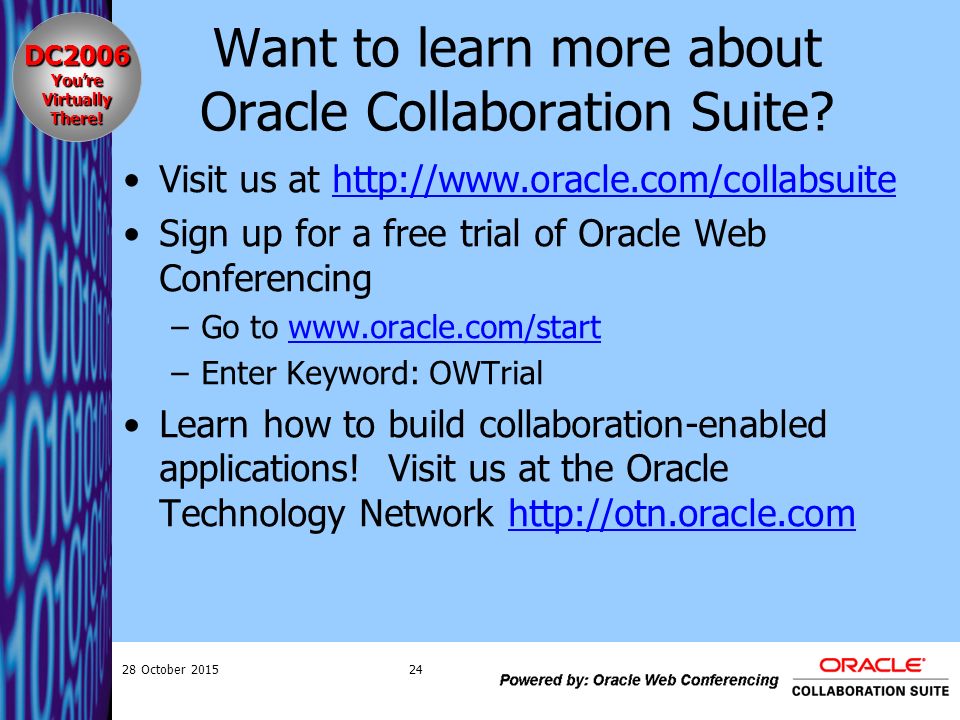 DC2006
You're Virtually There!

Want to learn more about Oracle Collaboration Suite?

• Visit us at http://www.oracle.com/collabsuite
• Sign up for a free trial of Oracle Web Conferencing
– Go to www.oracle.com/start
– Enter Keyword: OWTrial
• Learn how to build collaboration-enabled applications! Visit us at the Oracle Technology Network http://otn.oracle.com

28 October 2015

24

Powered by: Oracle Web Conferencing

ORACLE
COLLABORATION SUITE